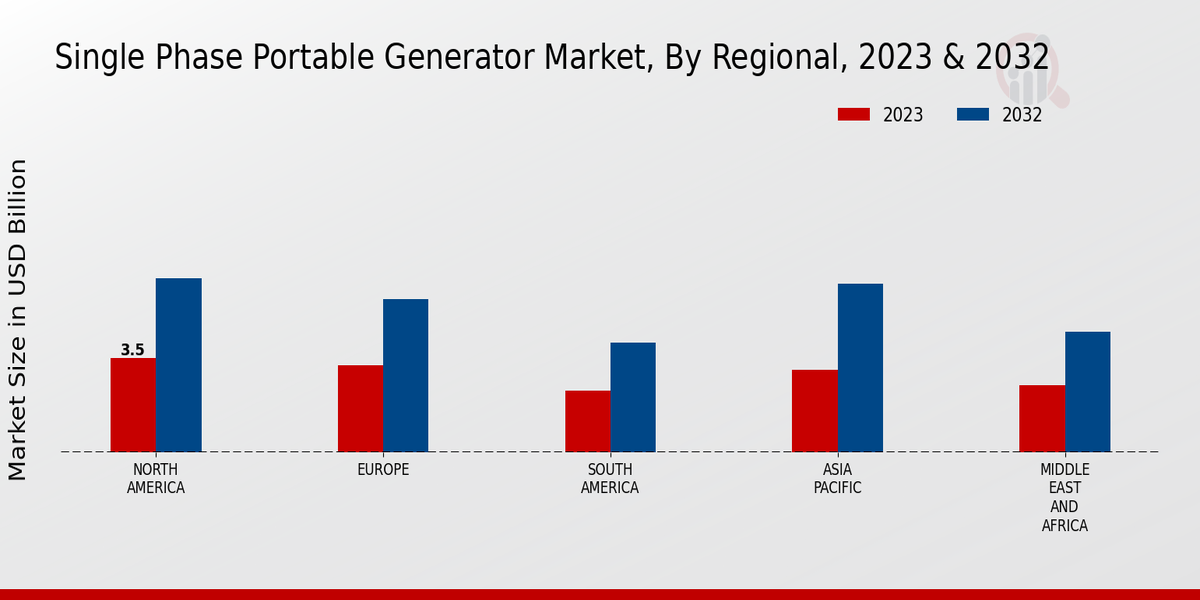 Single Phase Portable Generator Market, By Regional, 2023 & 2032

2023 2032

Market Size in USD Billion

3.5

NORTH AMERICA

EUROPE

SOUTH AMERICA

ASIA PACIFIC

MIDDLE EAST AND AFRICA